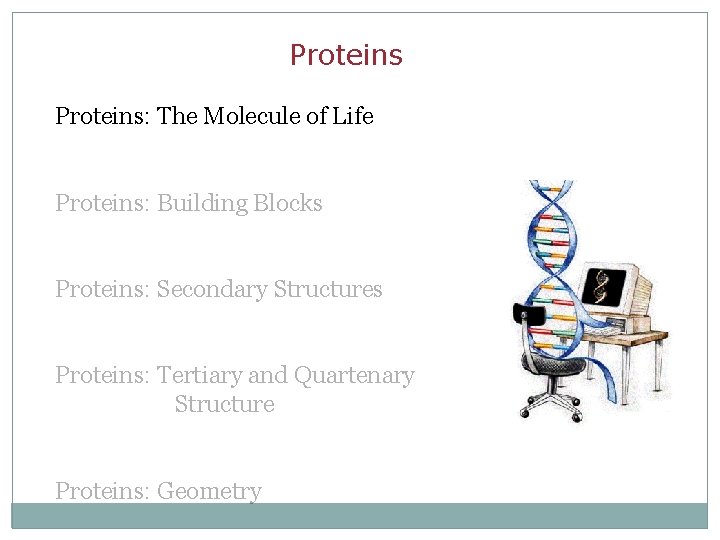 Proteins

Proteins: The Molecule of Life

Proteins: Building Blocks

Proteins: Secondary Structures

Proteins: Tertiary and Quartenary Structure

Proteins: Geometry